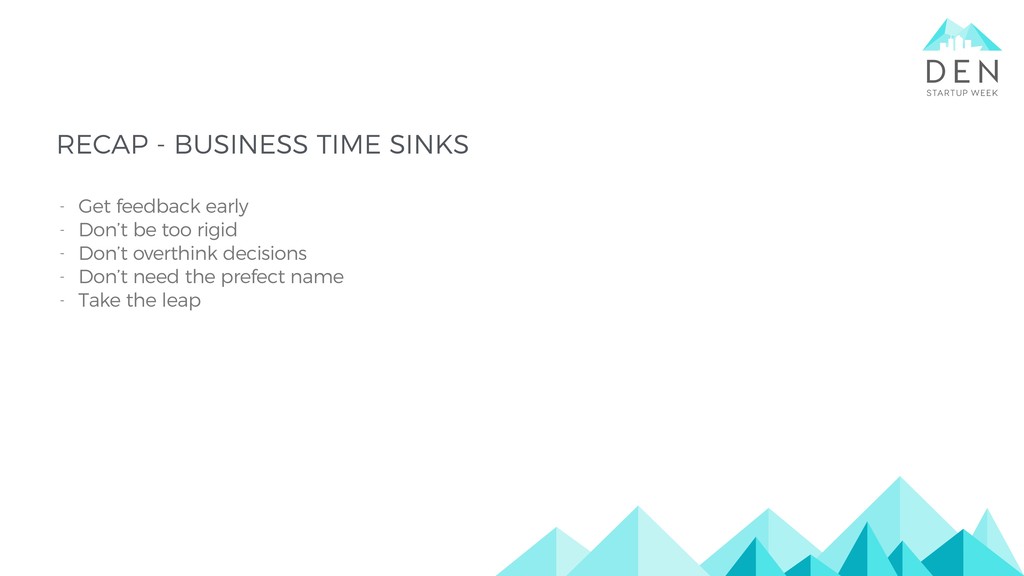 DEN
STARTUP WEEK

RECAP - BUSINESS TIME SINKS

- Get feedback early
- Don't be too rigid
- Don't overthink decisions
- Don't need the prefect name
- Take the leap